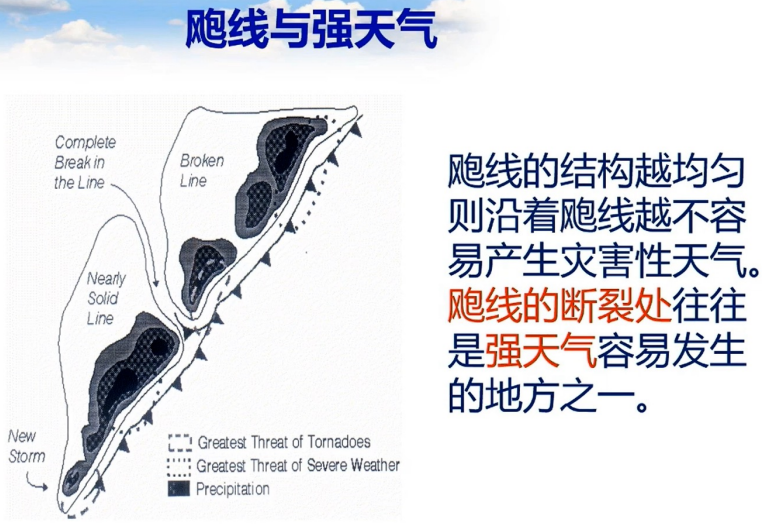 飑线与强天气

Complete Break in the Line

Broken Line

Nearly Solid Line

New Storm

Greatest Threat of Tornadoes
Greatest Threat of Severe Weather
Precipitation

飑线的结构越均匀则沿着飑线越不容易产生灾害性天气。飑线的断裂处往往是强天气容易发生的地方之一。